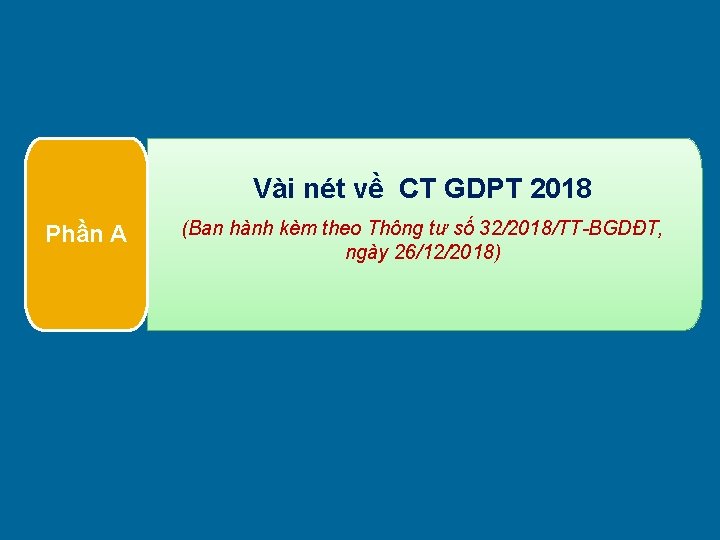 Phần A

Vài nét về CT GDPT 2018

(Ban hành kèm theo Thông tư số 32/2018/TT-BGDĐT, ngày 26/12/2018)